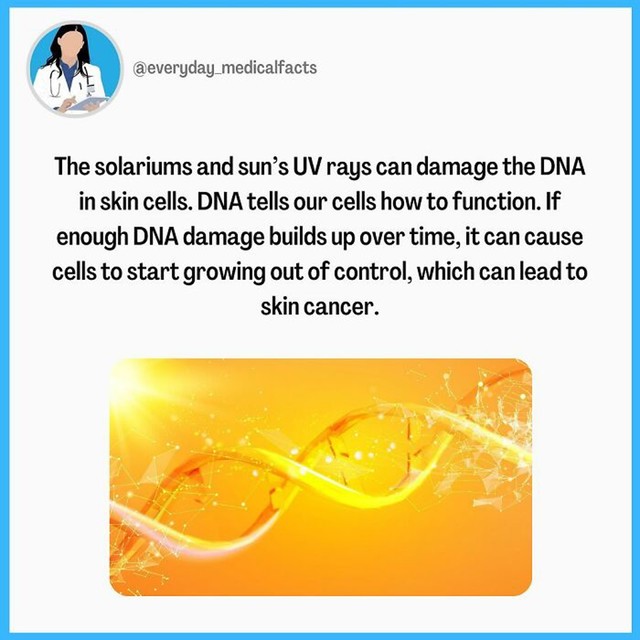 @everyday_medicalfacts

The solariums and sun's UV rays can damage the DNA in skin cells. DNA tells our cells how to function. If enough DNA damage builds up over time, it can cause cells to start growing out of control, which can lead to skin cancer.